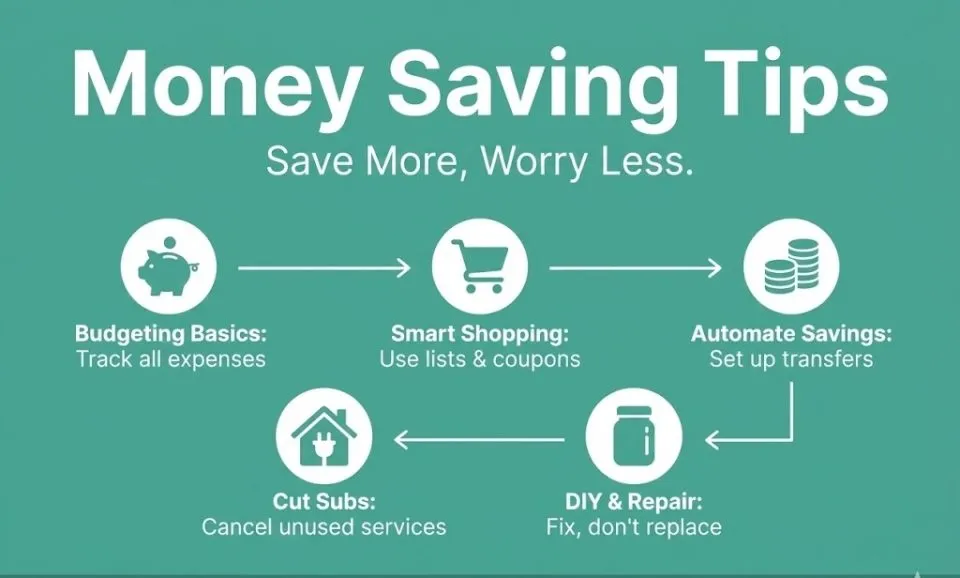 Money Saving Tips

Save More, Worry Less.

Budgeting Basics:
Track all expenses

Smart Shopping:
Use lists & coupons

Automate Savings:
Set up transfers

DIY & Repair:
Fix, don't replace

Cut Subs:
Cancel unused services